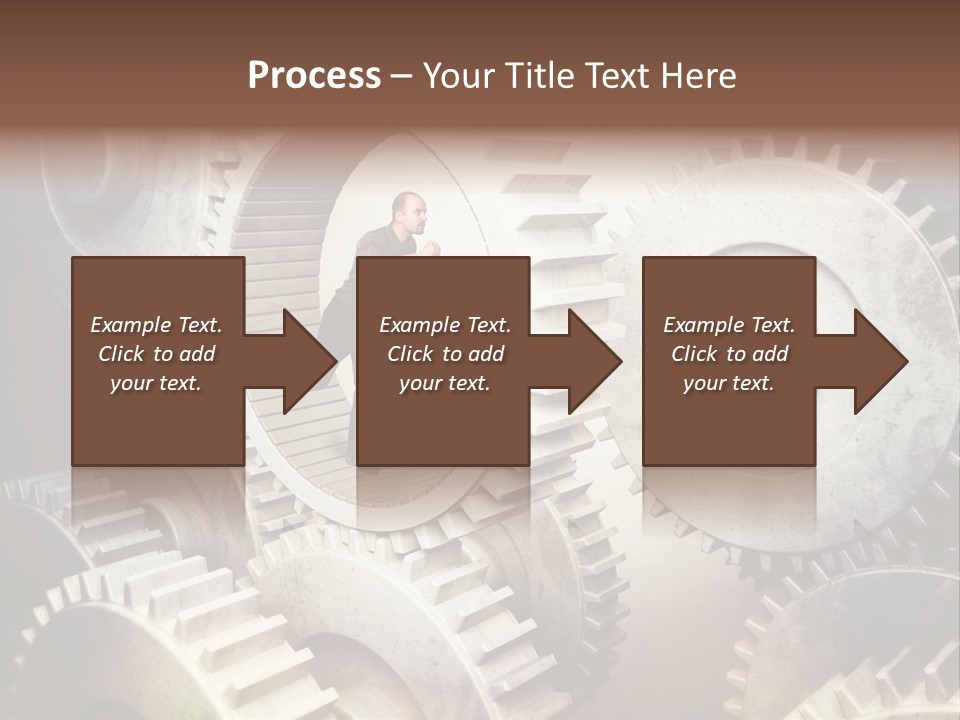 Process – Your Title Text Here

Example Text. Click to add your text.

Example Text. Click to add your text.

Example Text. Click to add your text.